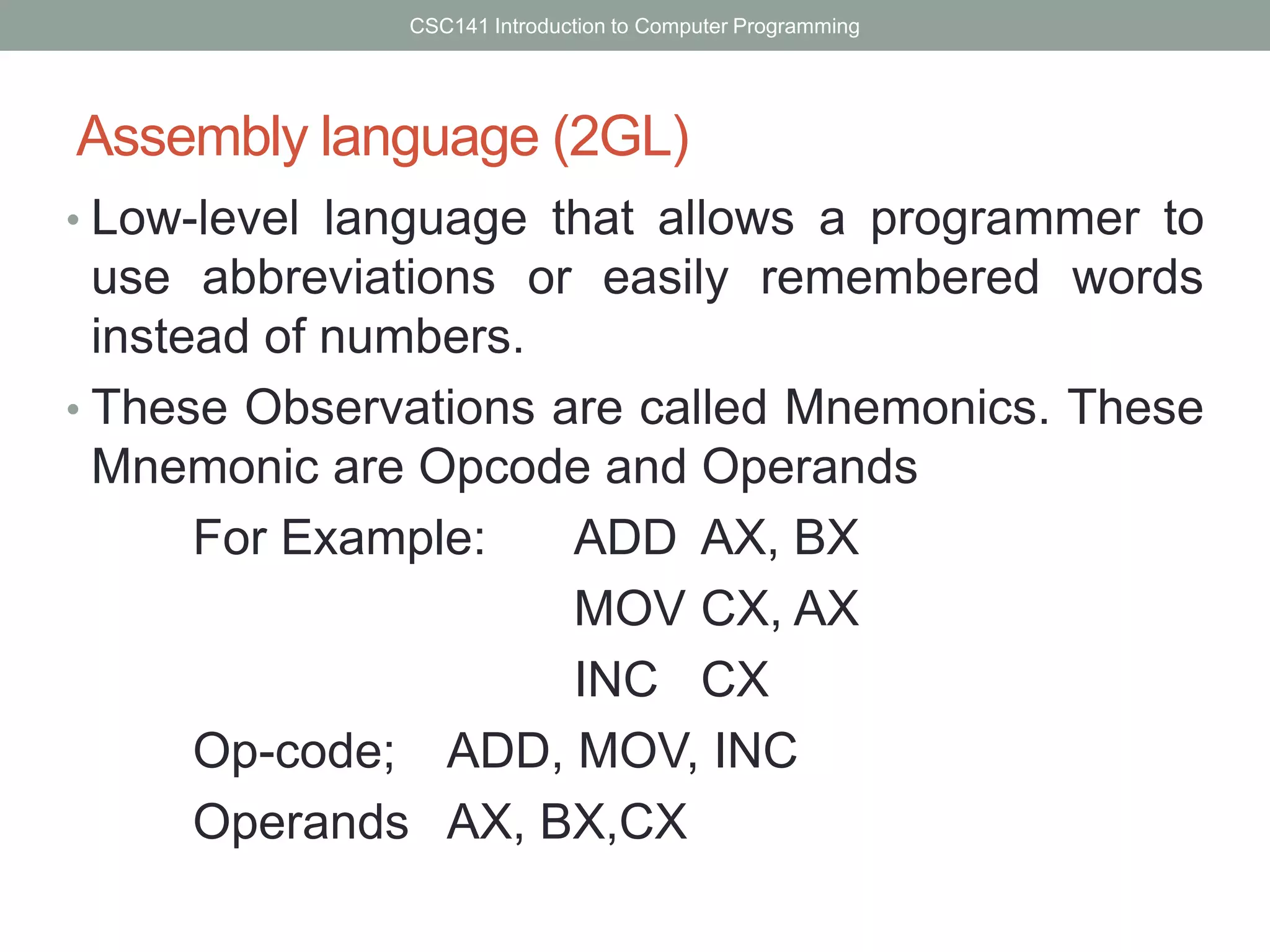 CSC141 Introduction to Computer Programming

Assembly language (2GL)

• Low-level language that allows a programmer to use abbreviations or easily remembered words instead of numbers.

• These Observations are called Mnemonics. These Mnemonic are Opcode and Operands

For Example: ADD AX, BX
MOV CX, AX
INC CX

Op-code; ADD, MOV, INC
Operands AX, BX,CX